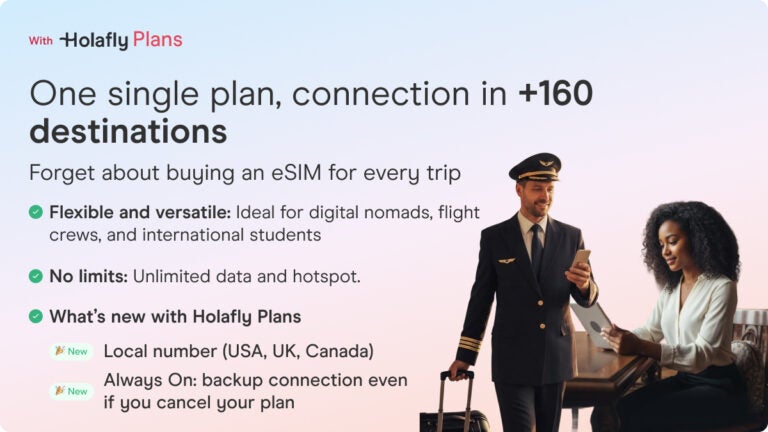 With Holafly Plans

One single plan, connection in +160 destinations

Forget about buying an eSIM for every trip

Flexible and versatile: Ideal for digital nomads, flight crews, and international students

No limits: Unlimited data and hotspot.

What's new with Holafly Plans

New Local number (USA, UK, Canada)

New Always On: backup connection even if you cancel your plan